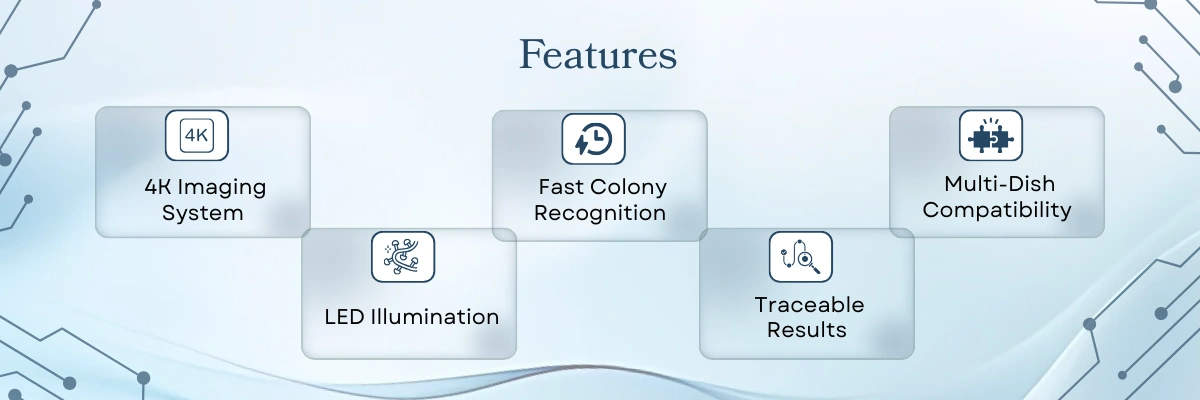 Features

4K

4K Imaging System

LED Illumination

Fast Colony Recognition

Traceable Results

Multi-Dish Compatibility